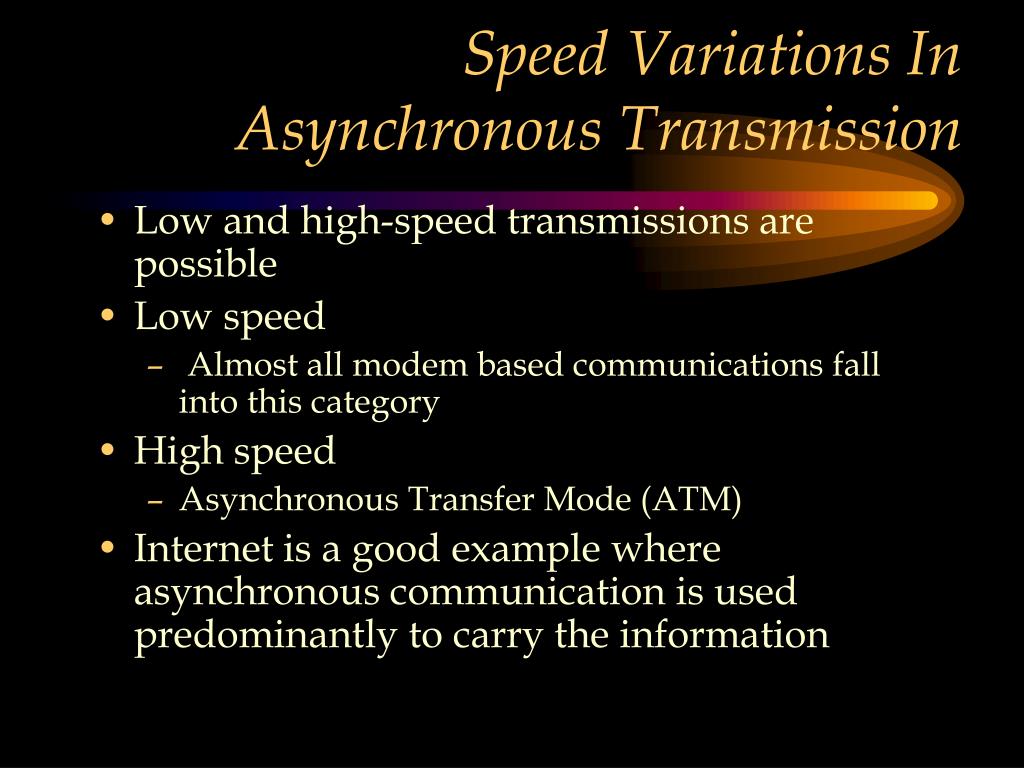 Speed Variations In Asynchronous Transmission

• Low and high-speed transmissions are possible
• Low speed
– Almost all modem based communications fall into this category
• High speed
– Asynchronous Transfer Mode (ATM)
• Internet is a good example where asynchronous communication is used predominantly to carry the information